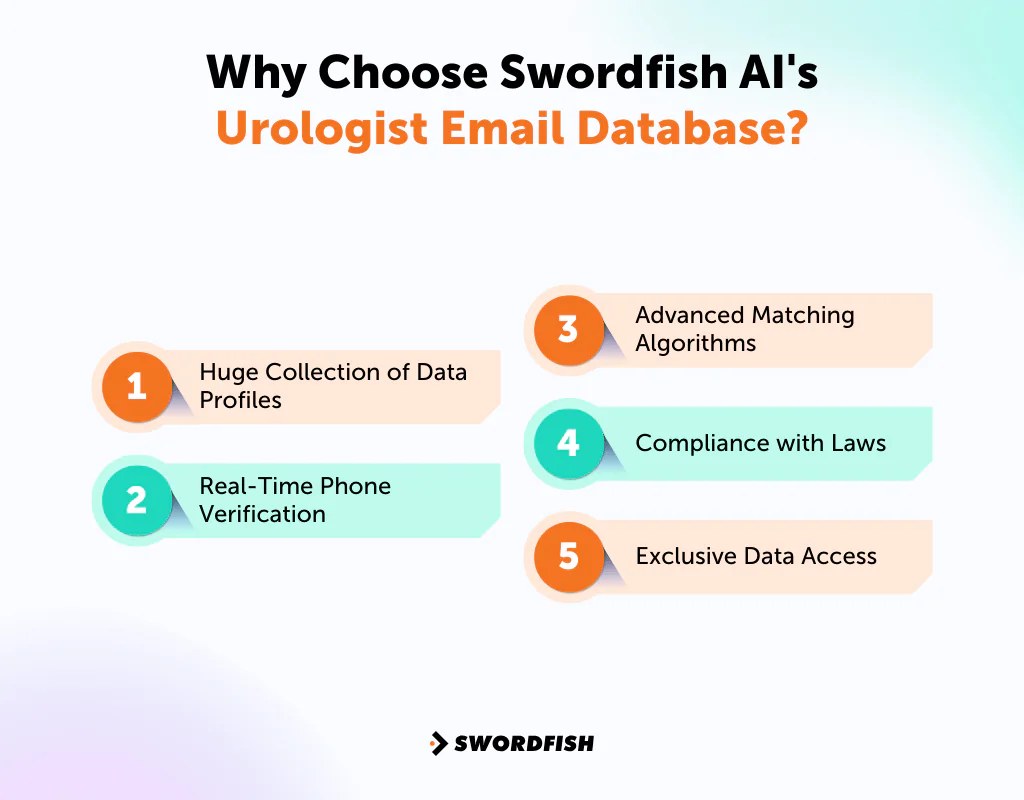 Why Choose Swordfish AI's
Urologist Email Database?

1 Huge Collection of Data Profiles

2 Real-Time Phone Verification

3 Advanced Matching Algorithms

4 Compliance with Laws

5 Exclusive Data Access

SWORDFISH